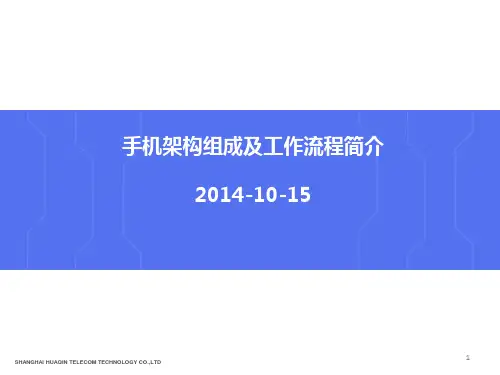 手机架构组成及工作流程简介

2014-10-15

SHANGHAI HUAQIN TELECOM TECHNOLOGY CO.,LTD

1